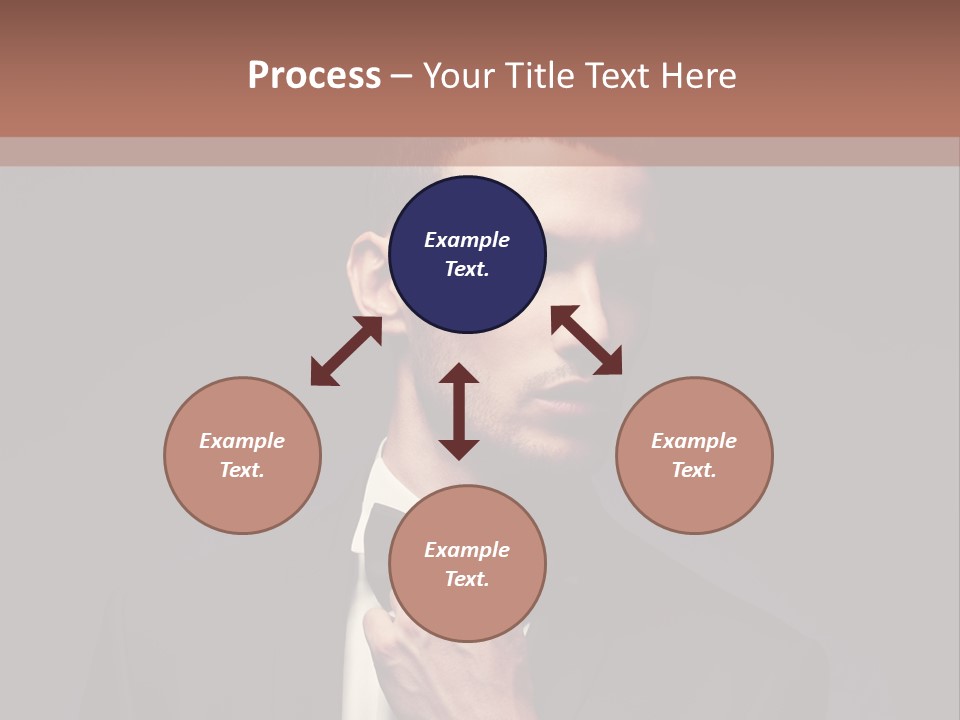 Process – Your Title Text Here

Example Text.

Example Text.

Example Text.

Example Text.